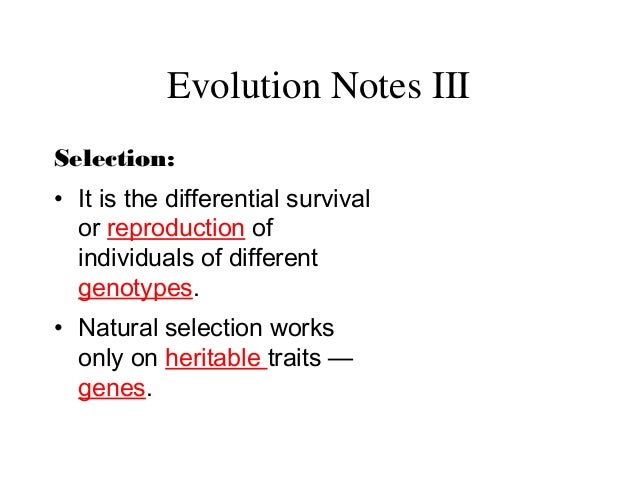 Evolution Notes III

Selection:

• It is the differential survival or reproduction of individuals of different genotypes.

• Natural selection works only on heritable traits — genes.